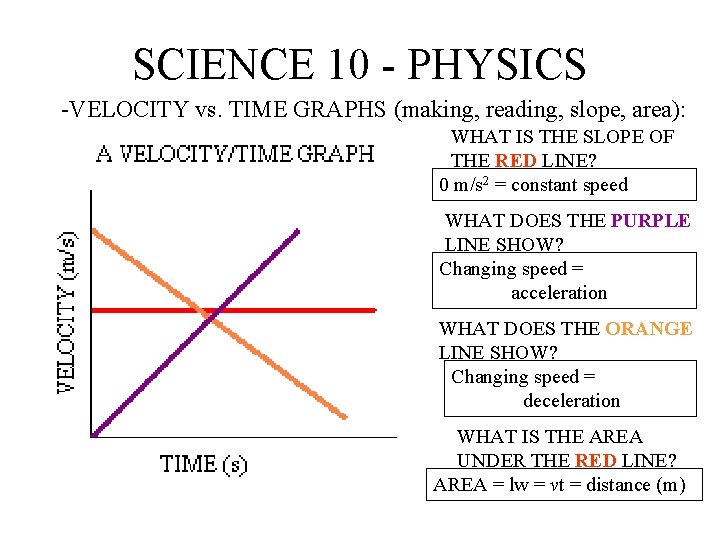 SCIENCE 10 - PHYSICS

-VELOCITY vs. TIME GRAPHS (making, reading, slope, area):

A VELOCITY/TIME GRAPH

VELOCITY (m/s)

TIME (s)

WHAT IS THE SLOPE OF THE RED LINE?

0 m/s$^2$ = constant speed

WHAT DOES THE PURPLE LINE SHOW?

Changing speed = acceleration

WHAT DOES THE ORANGE LINE SHOW?

Changing speed = deceleration

WHAT IS THE AREA UNDER THE RED LINE?

AREA = lw = vt = distance (m)